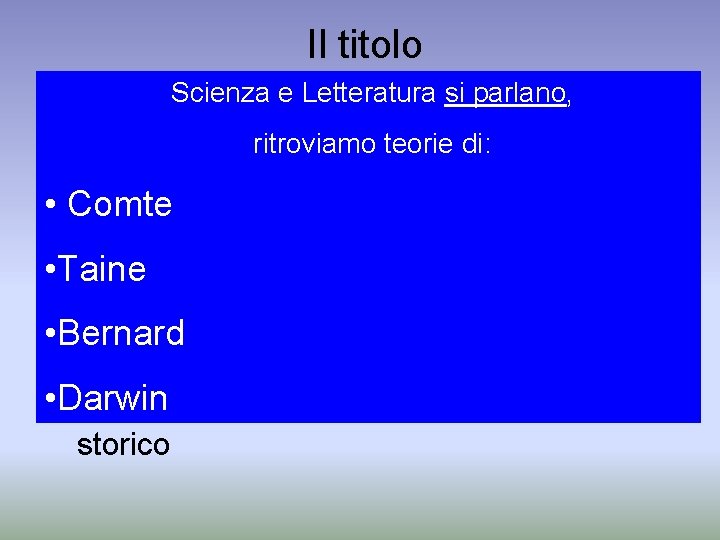 Il titolo

Scienza e Letteratura si parlano,

ritroviamo teorie di:

• Comte

•Taine

•Bernard

•Darwin

storico